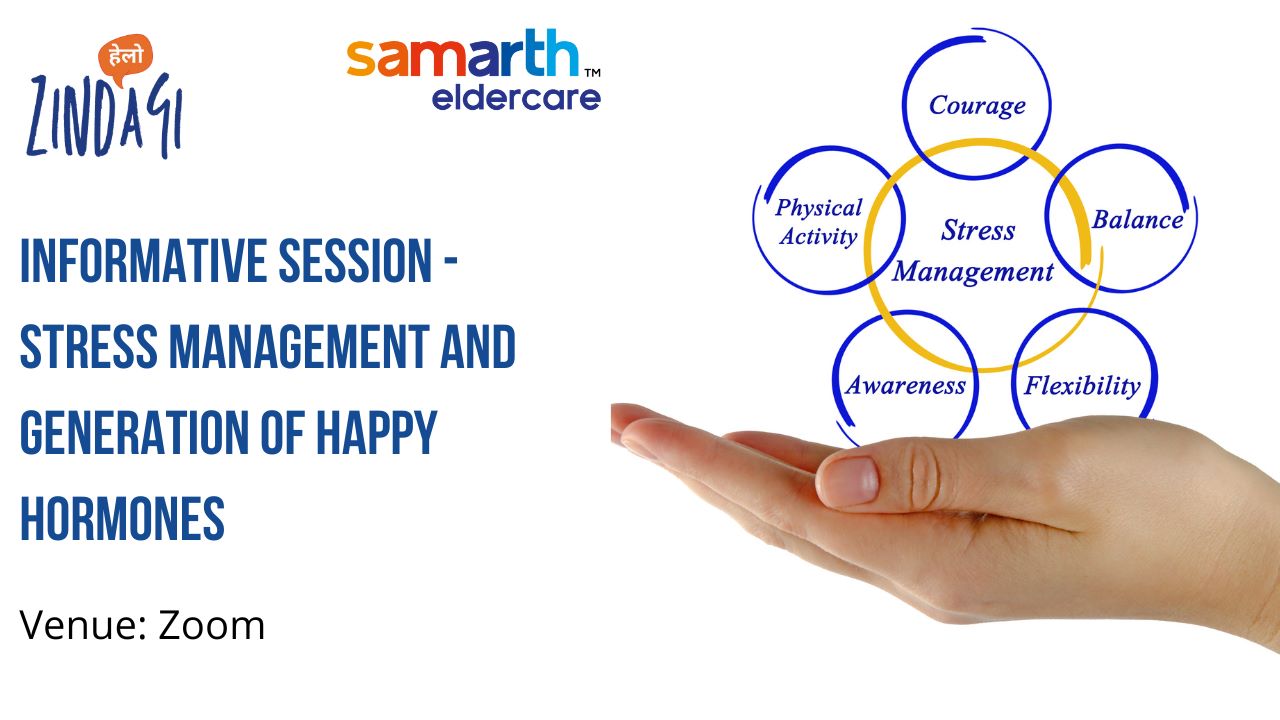 हेलो ZINDAGI

samarth™ eldercare

INFORMATIVE SESSION - STRESS MANAGEMENT AND GENERATION OF HAPPY HORMONES

Venue: Zoom

Courage

Physical Activity

Stress Management

Balance

Awareness

Flexibility